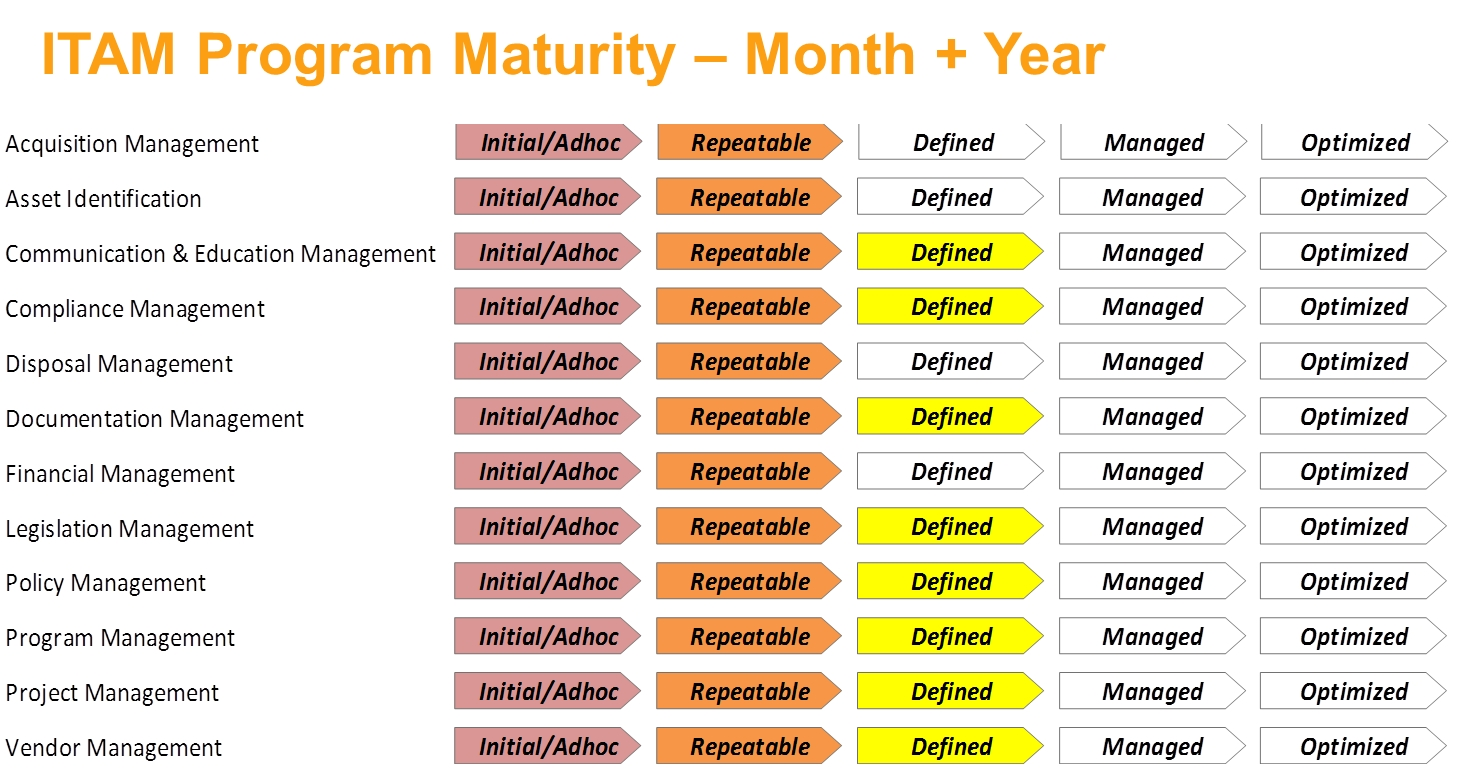 ITAM Program Maturity – Month + Year

| | | | | | |
|---|---|---|---|---|---|
| Acquisition Management | Initial/Adhoc | Repeatable | Defined | Managed | Optimized |
| Asset Identification | Initial/Adhoc | Repeatable | Defined | Managed | Optimized |
| Communication & Education Management | Initial/Adhoc | Repeatable | Defined | Managed | Optimized |
| Compliance Management | Initial/Adhoc | Repeatable | Defined | Managed | Optimized |
| Disposal Management | Initial/Adhoc | Repeatable | Defined | Managed | Optimized |
| Documentation Management | Initial/Adhoc | Repeatable | Defined | Managed | Optimized |
| Financial Management | Initial/Adhoc | Repeatable | Defined | Managed | Optimized |
| Legislation Management | Initial/Adhoc | Repeatable | Defined | Managed | Optimized |
| Policy Management | Initial/Adhoc | Repeatable | Defined | Managed | Optimized |
| Program Management | Initial/Adhoc | Repeatable | Defined | Managed | Optimized |
| Project Management | Initial/Adhoc | Repeatable | Defined | Managed | Optimized |
| Vendor Management | Initial/Adhoc | Repeatable | Defined | Managed | Optimized |